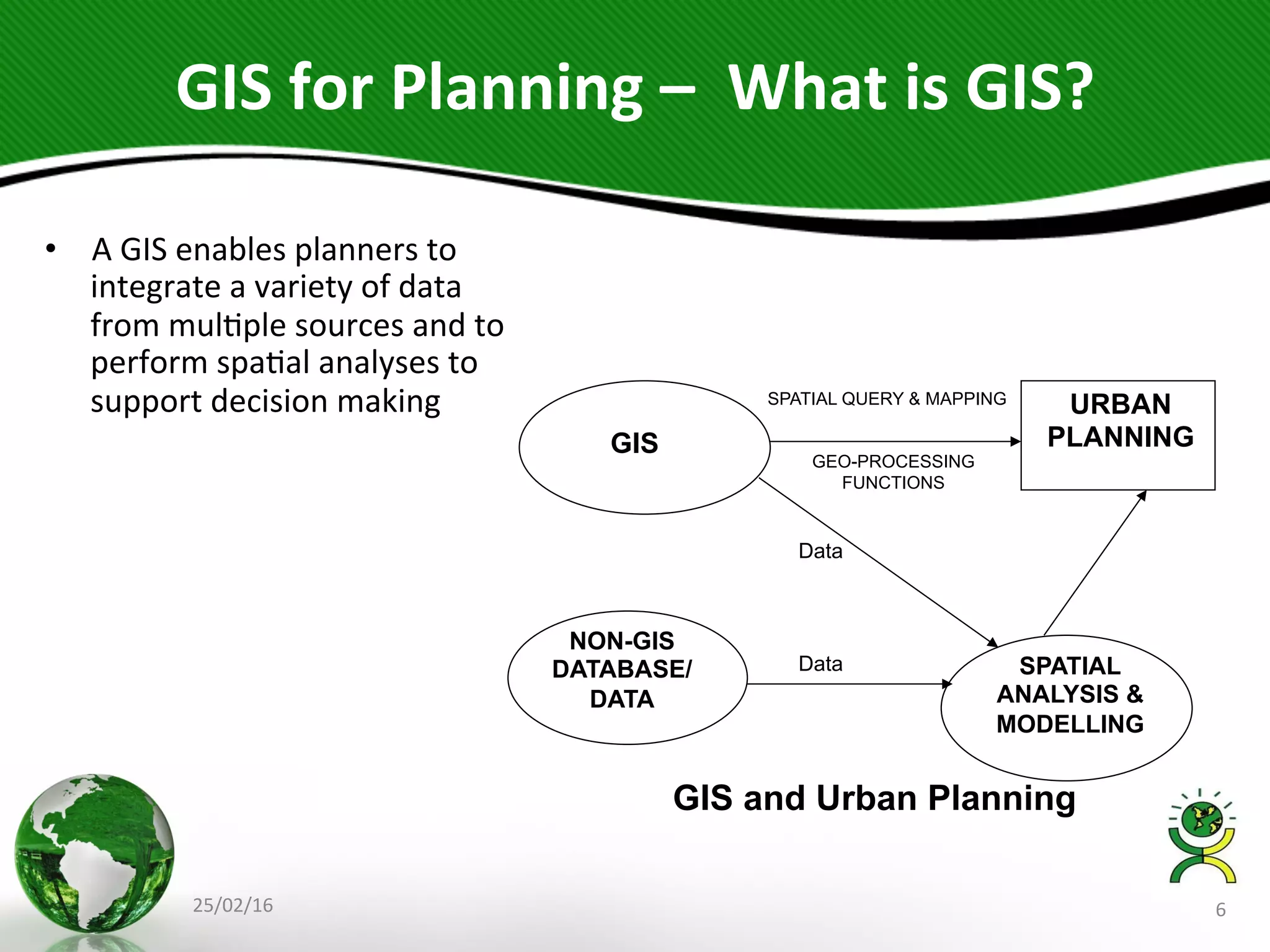 GIS for Planning – What is GIS?

• A GIS enables planners to integrate a variety of data from multiple sources and to perform spatial analyses to support decision making

GIS

SPATIAL QUERY & MAPPING

GEO-PROCESSING FUNCTIONS

URBAN PLANNING

Data

NON-GIS DATABASE/ DATA

Data

SPATIAL ANALYSIS & MODELLING

GIS and Urban Planning

25/02/16

6